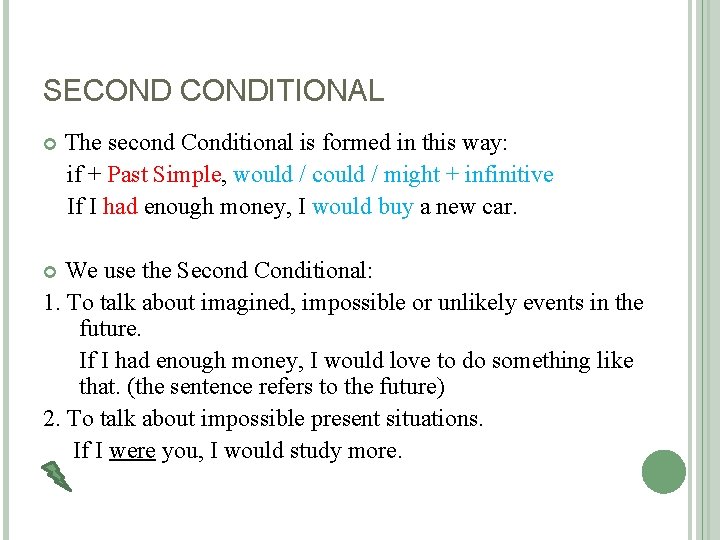 SECOND CONDITIONAL

The second Conditional is formed in this way:
if + Past Simple, would / could / might + infinitive
If I had enough money, I would buy a new car.

We use the Second Conditional:
1. To talk about imagined, impossible or unlikely events in the future.
If I had enough money, I would love to do something like that. (the sentence refers to the future)
2. To talk about impossible present situations.
If I were you, I would study more.